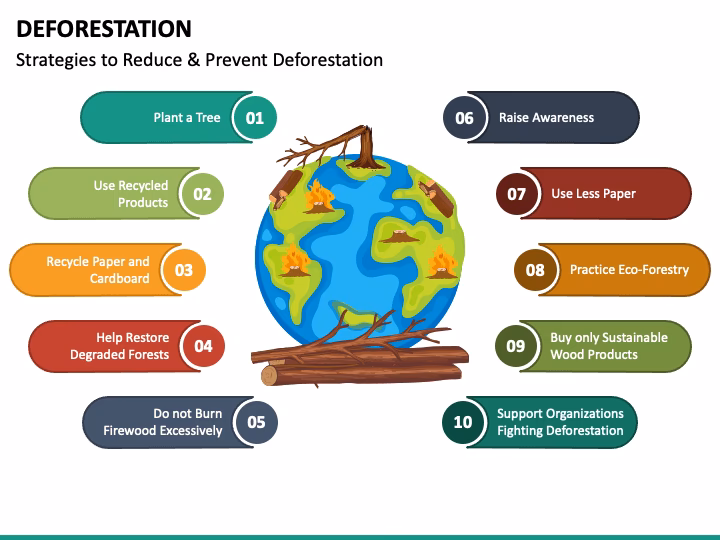 DEFORESTATION

Strategies to Reduce & Prevent Deforestation

Plant a Tree 01

Use Recycled Products 02

Recycle Paper and Cardboard 03

Help Restore Degraded Forests 04

Do not Burn Firewood Excessively 05

06 Raise Awareness

07 Use Less Paper

08 Practice Eco-Forestry

09 Buy only Sustainable Wood Products

10 Support Organizations Fighting Deforestation